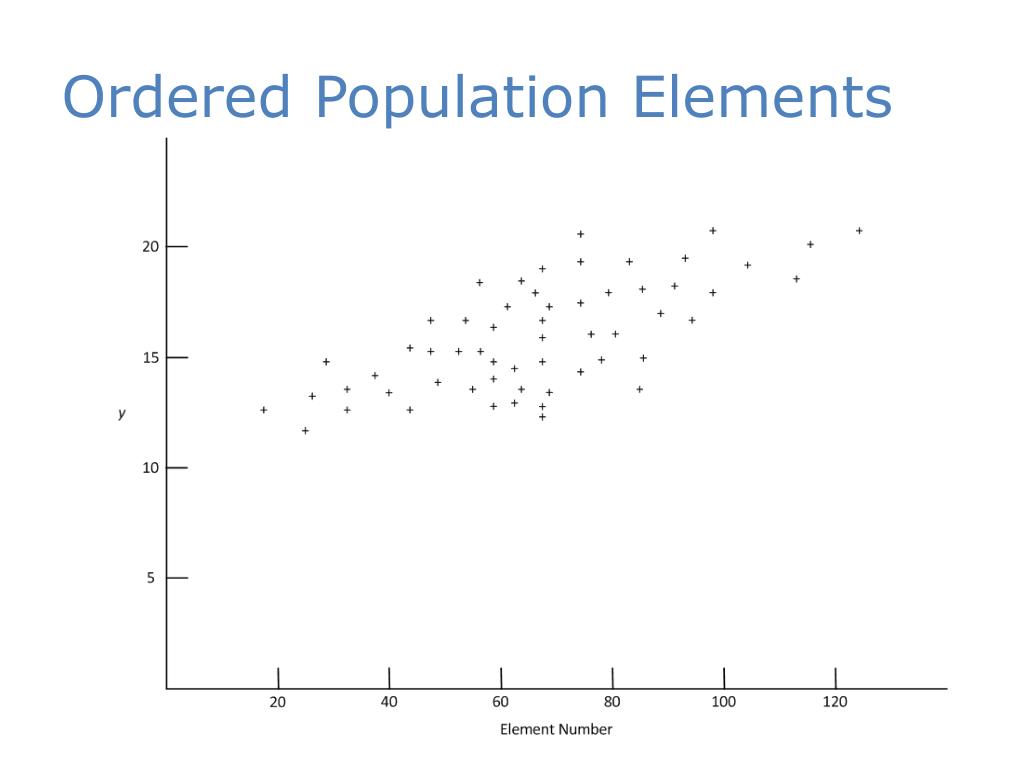 Ordered Population Elements

20
15
y
10
5

20 40 60 80 100 120

Element Number